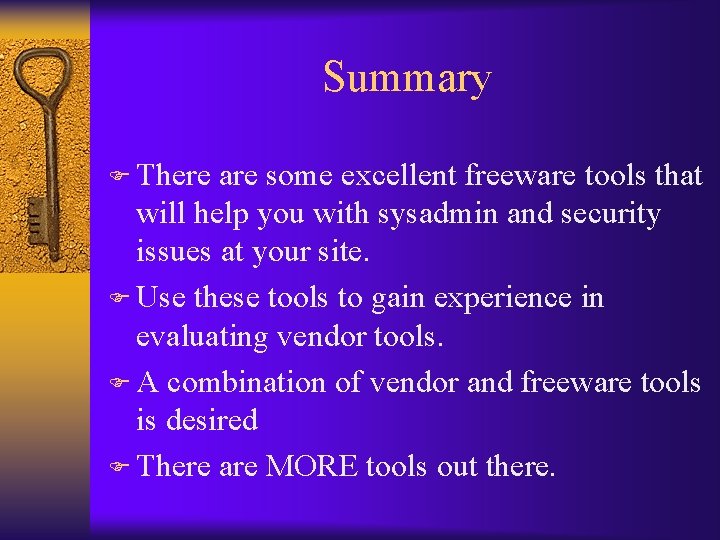 Summary

There are some excellent freeware tools that will help you with sysadmin and security issues at your site.

Use these tools to gain experience in evaluating vendor tools.

A combination of vendor and freeware tools is desired

There are MORE tools out there.